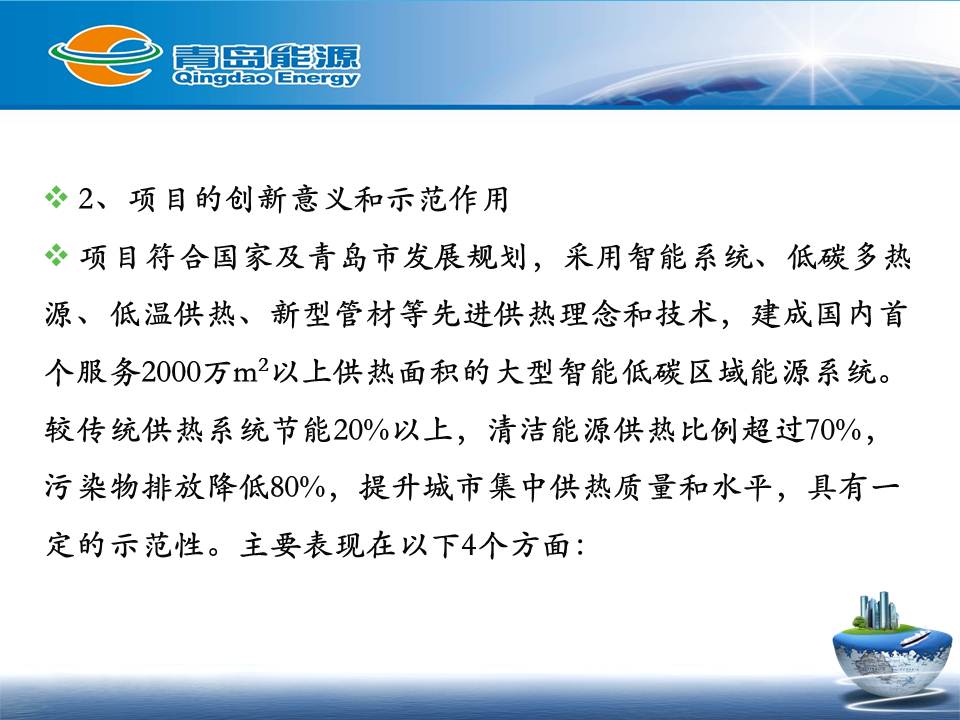 青岛能源
Qingdao Energy

❖ 2、项目的创新意义和示范作用

❖ 项目符合国家及青岛市发展规划，采用智能系统、低碳多热源、低温供热、新型管材等先进供热理念和技术，建成国内首个服务2000万$m^2$以上供热面积的大型智能低碳区域能源系统。较传统供热系统节能20%以上，清洁能源供热比例超过70%，污染物排放降低80%，提升城市集中供热质量和水平，具有一定的示范性。主要表现在以下4个方面：